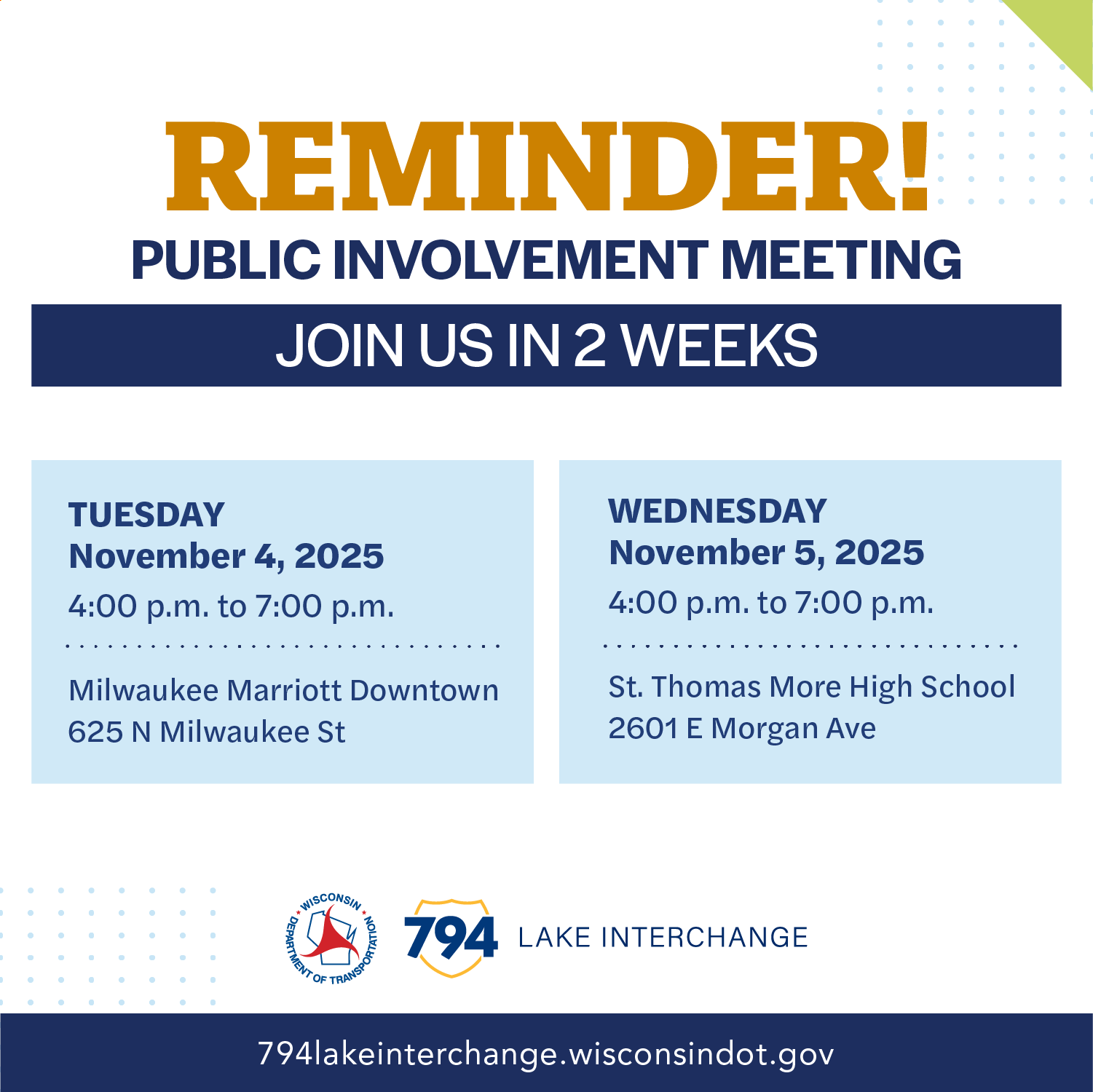 REMINDER!
PUBLIC INVOLVEMENT MEETING

JOIN US IN 2 WEEKS

TUESDAY
November 4, 2025
4:00 p.m. to 7:00 p.m.

Milwaukee Marriott Downtown
625 N Milwaukee St

WEDNESDAY
November 5, 2025
4:00 p.m. to 7:00 p.m.

St. Thomas More High School
2601 E Morgan Ave

WISCONSIN DEPARTMENT OF TRANSPORTATION

794 LAKE INTERCHANGE

794lakeinterchange.wisconsindot.gov